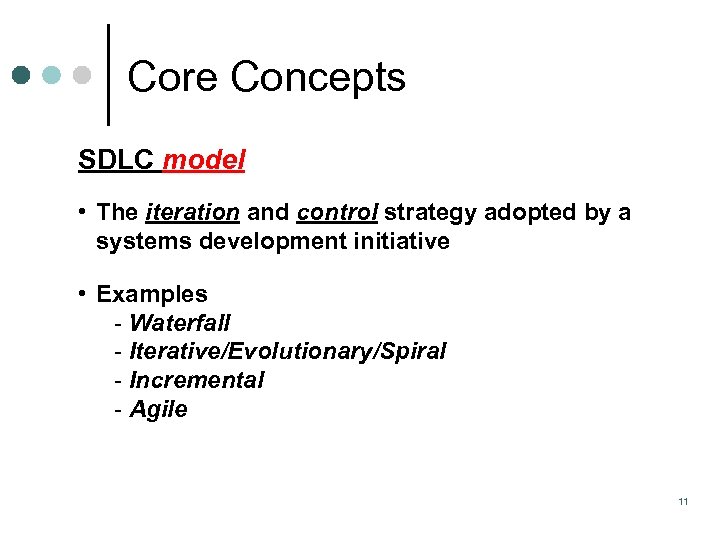 Core Concepts

SDLC model

• The iteration and control strategy adopted by a systems development initiative

• Examples
- Waterfall
- Iterative/Evolutionary/Spiral
- Incremental
- Agile

11